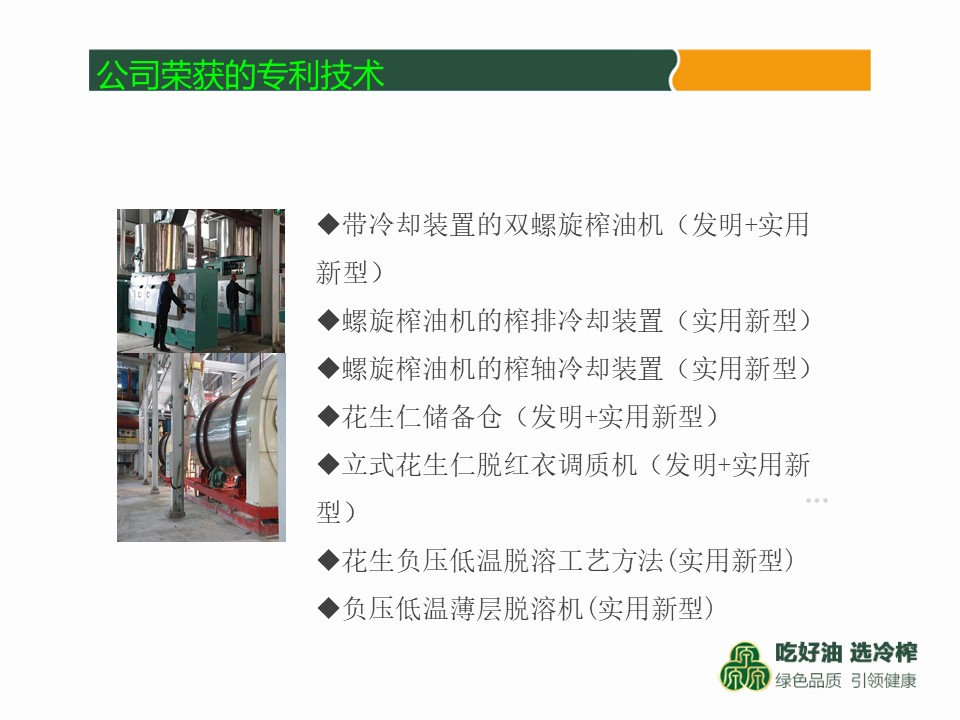 公司荣获的专利技术

◆带冷却装置的双螺旋榨油机（发明+实用新型）

◆螺旋榨油机的榨排冷却装置（实用新型）

◆螺旋榨油机的榨轴冷却装置（实用新型）

◆花生仁储备仓（发明+实用新型）

◆立式花生仁脱红衣调质机（发明+实用新型）

◆花生负压低温脱溶工艺方法(实用新型)

◆负压低温薄层脱溶机(实用新型)

吃好油 选冷榨
绿色品质 引领健康